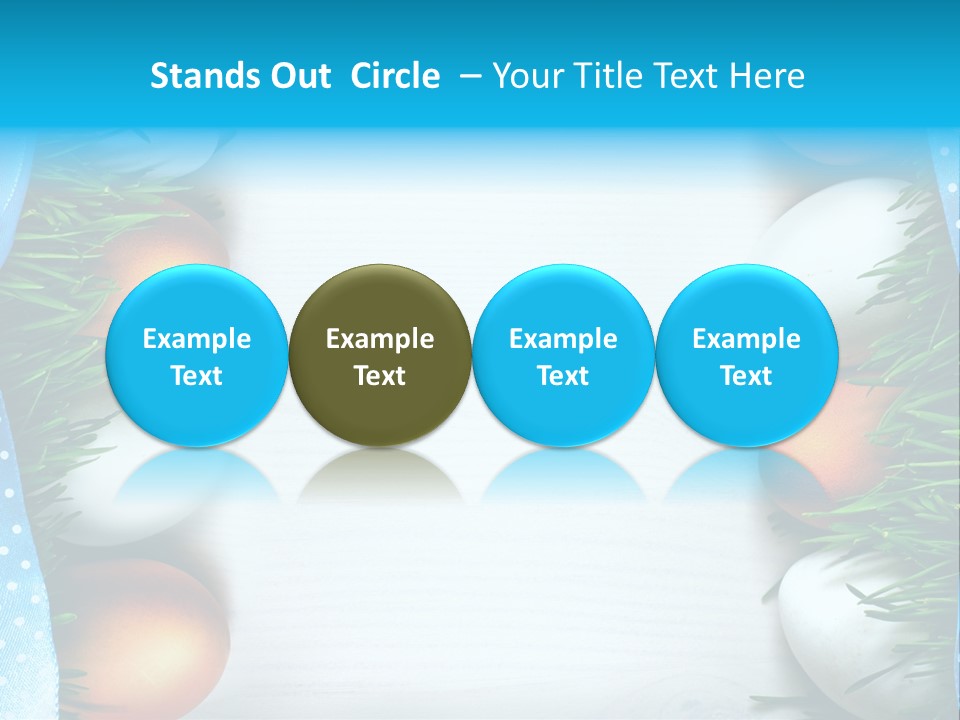 Stands Out Circle – Your Title Text Here

Example Text

Example Text

Example Text

Example Text